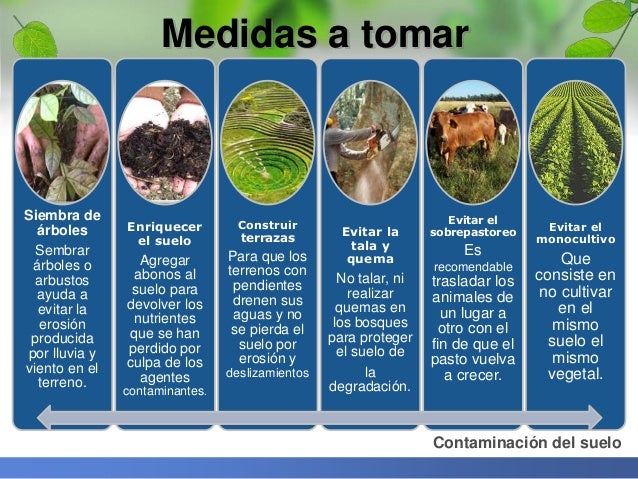 Medidas a tomar

Siembra de árboles
Sembrar árboles o arbustos ayuda a evitar la erosión producida por lluvia y viento en el terreno.

Enriquecer el suelo
Agregar abonos al suelo para devolver los nutrientes que se han perdido por culpa de los agentes contaminantes.

Construir terrazas
Para que los terrenos con pendientes drenen sus aguas y no se pierda el suelo por erosión y deslizamientos

Evitar la tala y quema
No talar, ni realizar quemas en los bosques para proteger el suelo de la degradación.

Evitar el sobrepastoreo
Es recomendable trasladar los animales de un lugar a otro con el fin de que el pasto vuelva a crecer.

Evitar el monocultivo
Que consiste en no cultivar en el mismo suelo el mismo vegetal.

Contaminación del suelo